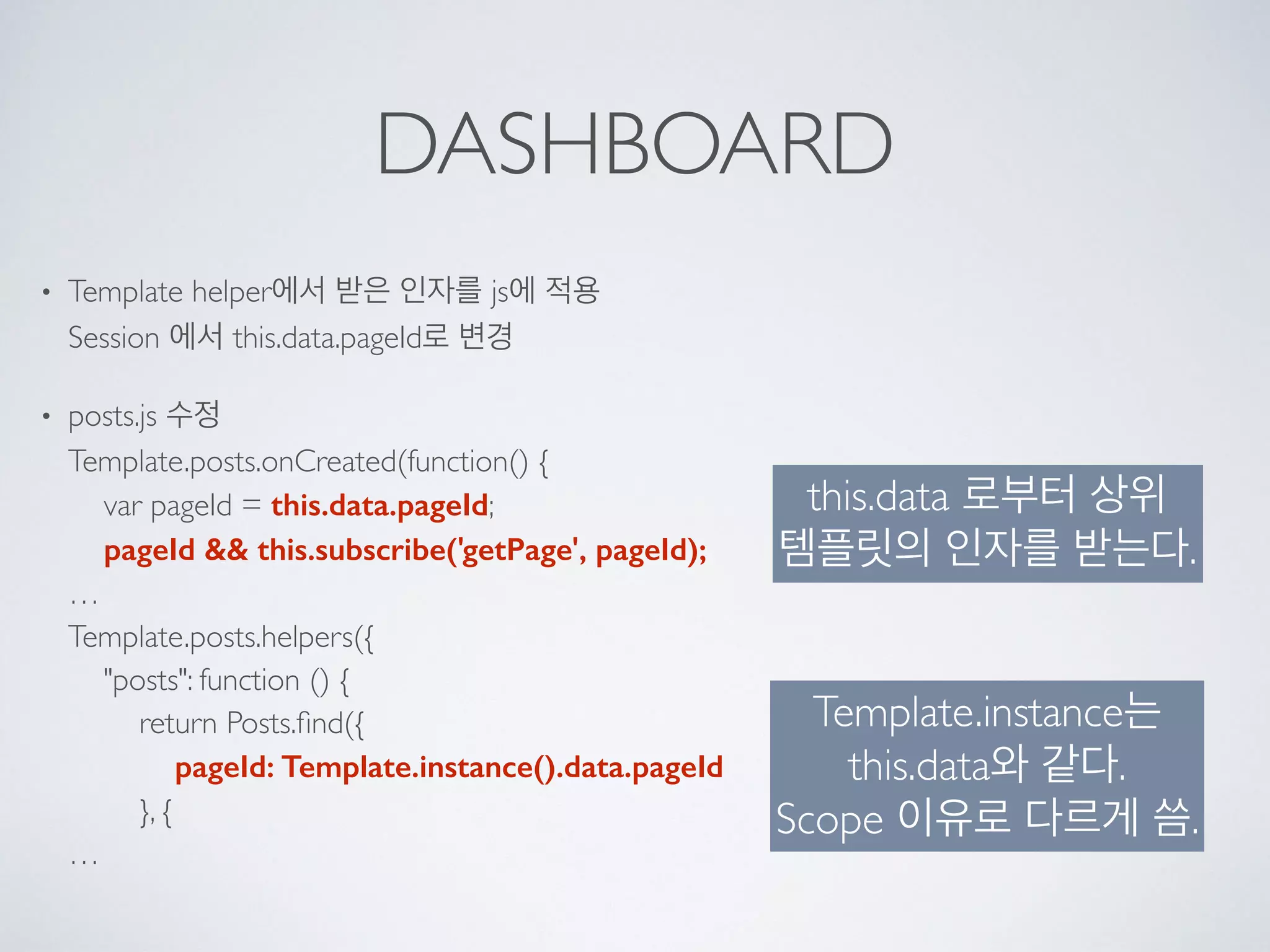 DASHBOARD

• Template helper에서 받은 인자를 js에 적용
Session 에서 this.data.pageId로 변경

• posts.js 수정
Template.posts.onCreated(function() {
var pageId = this.data.pageId;
pageId && this.subscribe('getPage', pageId);
…
Template.posts.helpers({
"posts": function () {
return Posts.find({
pageId: Template.instance().data.pageId
}, {
…

this.data 로부터 상위 템플릿의 인자를 받는다.

Template.instance는 this.data와 같다. Scope 이유로 다르게 씀.